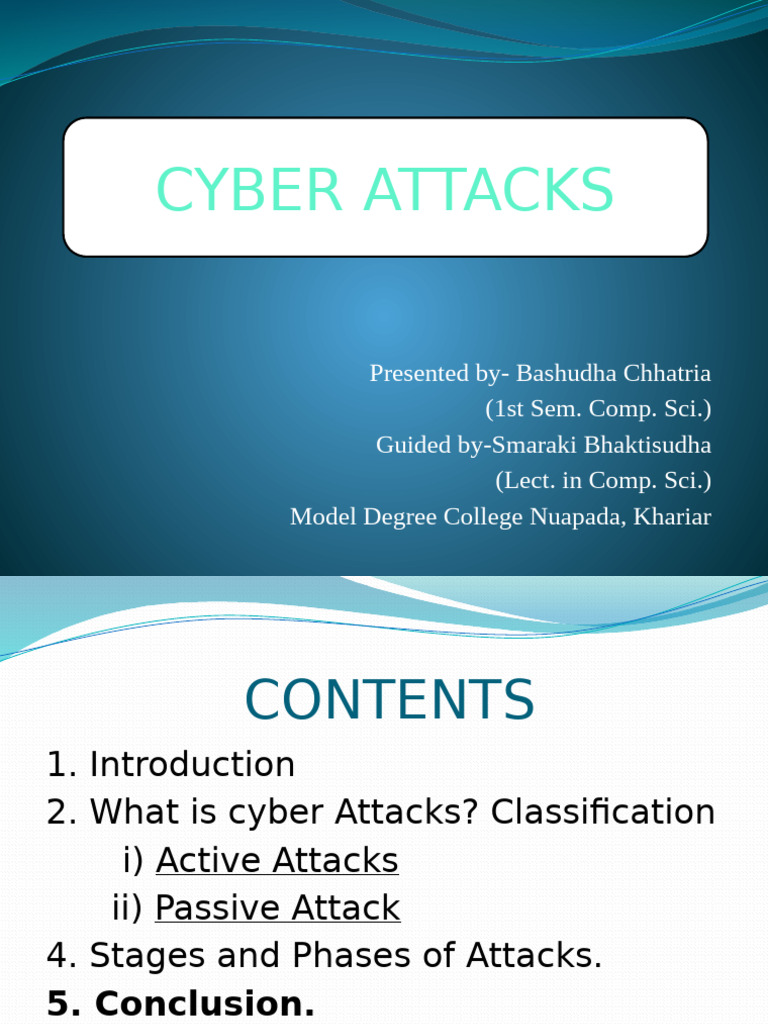 CYBER ATTACKS

Presented by- Bashudha Chhatria
(1st Sem. Comp. Sci.)
Guided by-Smaraki Bhaktisudha
(Lect. in Comp. Sci.)
Model Degree College Nuapada, Khariar

CONTENTS

1. Introduction
2. What is cyber Attacks? Classification
i) Active Attacks
ii) Passive Attack
4. Stages and Phases of Attacks.
5. Conclusion.